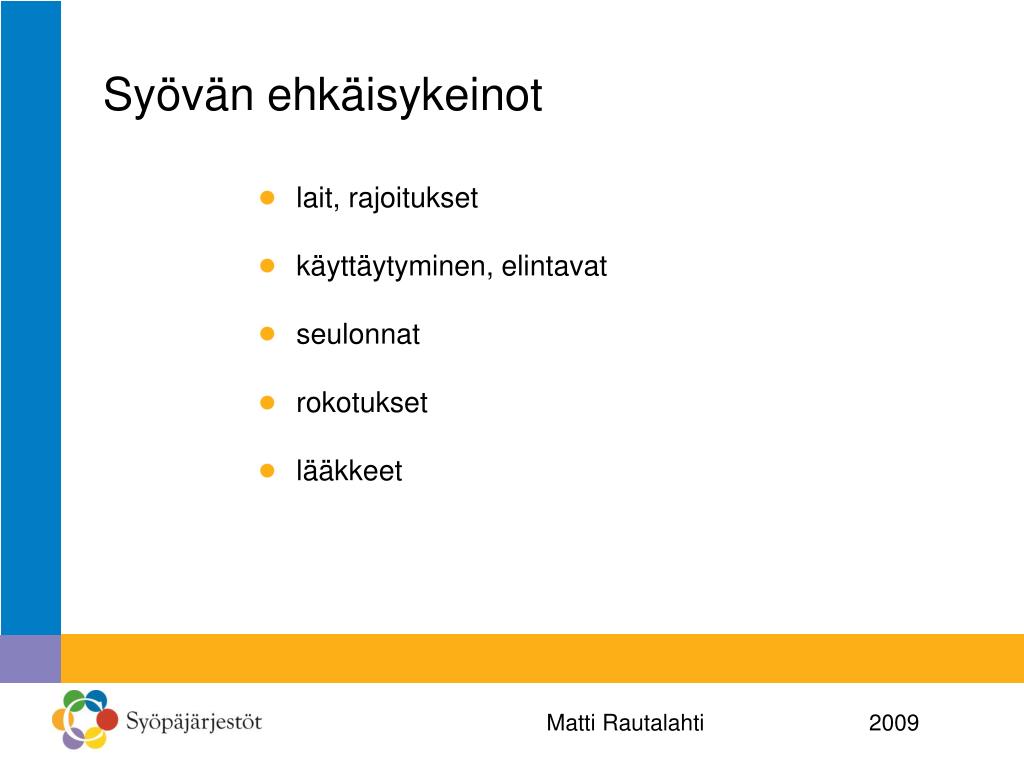 Syövän ehkäisykeinot

- lait, rajoitukset
- käyttäytyminen, elintavat
- seulonnat
- rokotukset
- lääkkeet

Syöpäjärjestöt

Matti Rautalahti

2009